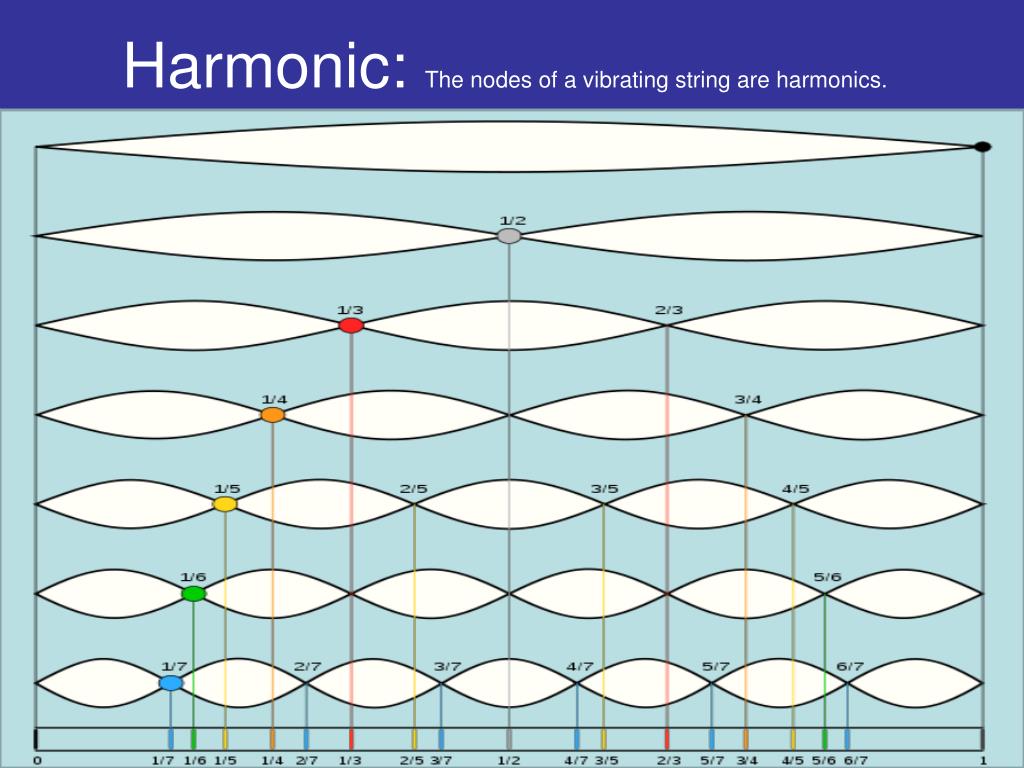 Harmonic: The nodes of a vibrating string are harmonics.

1/2

1/3 2/3

1/4 3/4

1/5 2/5 3/5 4/5

1/6 5/6

1/7 2/7 3/7 4/7 5/7 6/7

0 1/7 1/6 1/5 1/4 2/7 1/3 2/5 3/7 1/2 4/7 3/5 2/3 5/7 3/4 4/5 5/6 6/7 1